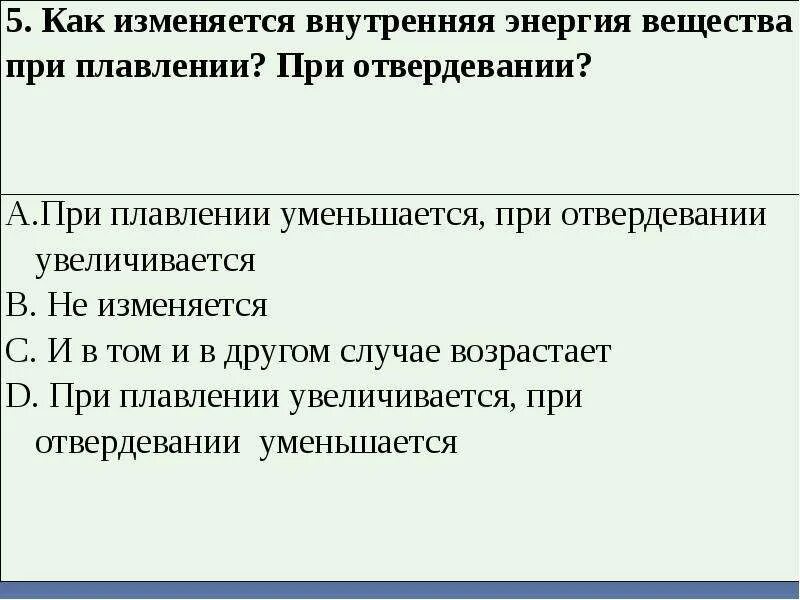 5. Как изменяется внутренняя энергия вещества при плавлении? При отвердевании?

A.При плавлении уменьшается, при отвердевании увеличивается
B. Не изменяется
C. И в том и в другом случае возрастает
D. При плавлении увеличивается, при отвердевании уменьшается